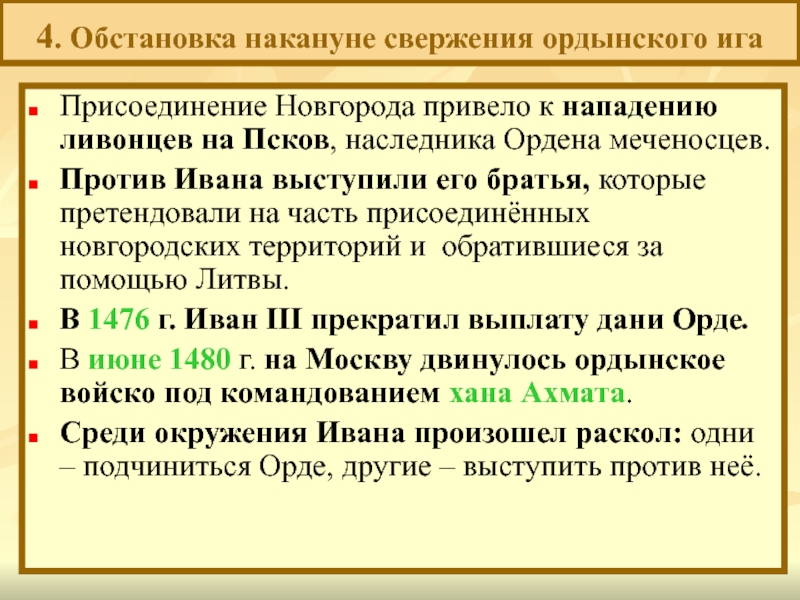 4. Обстановка накануне свержения ордынского ига

Присоединение Новгорода привело к нападению ливонцев на Псков, наследника Ордена меченосцев.

Против Ивана выступили его братья, которые претендовали на часть присоединённых новгородских территорий и обратившиеся за помощью Литвы.

В 1476 г. Иван III прекратил выплату дани Орде.

В июне 1480 г. на Москву двинулось ордынское войско под командованием хана Ахмата.

Среди окружения Ивана произошел раскол: одни – подчиниться Орде, другие – выступить против неё.